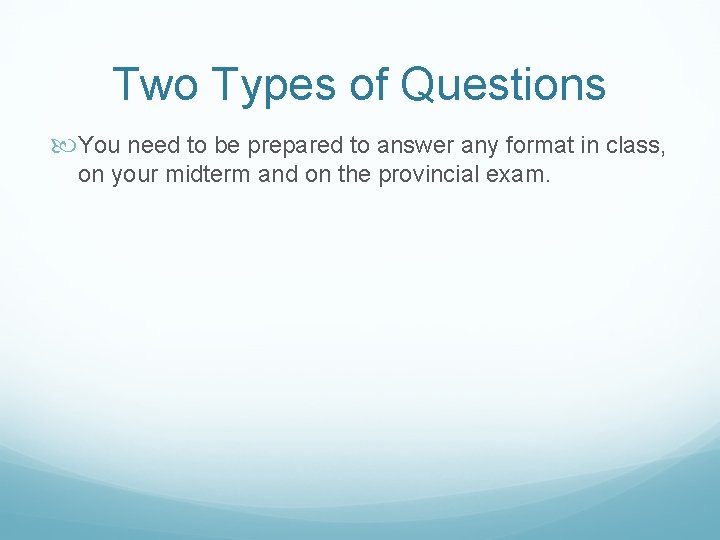 Two Types of Questions

You need to be prepared to answer any format in class, on your midterm and on the provincial exam.